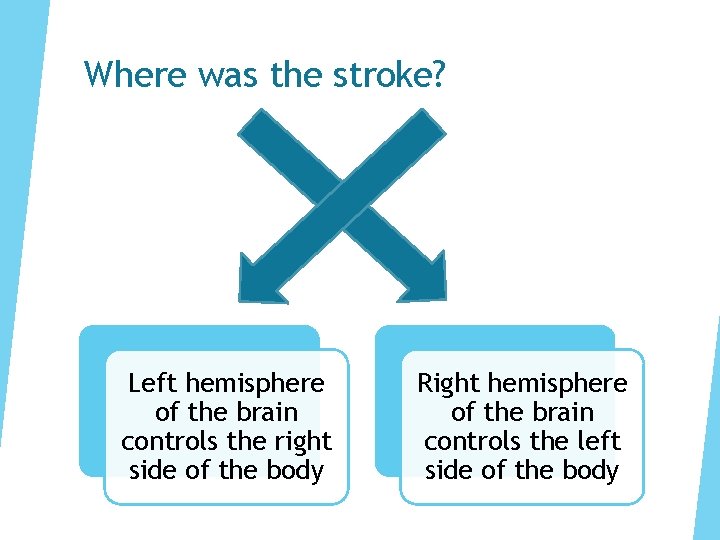 Where was the stroke?

Left hemisphere of the brain controls the right side of the body

Right hemisphere of the brain controls the left side of the body